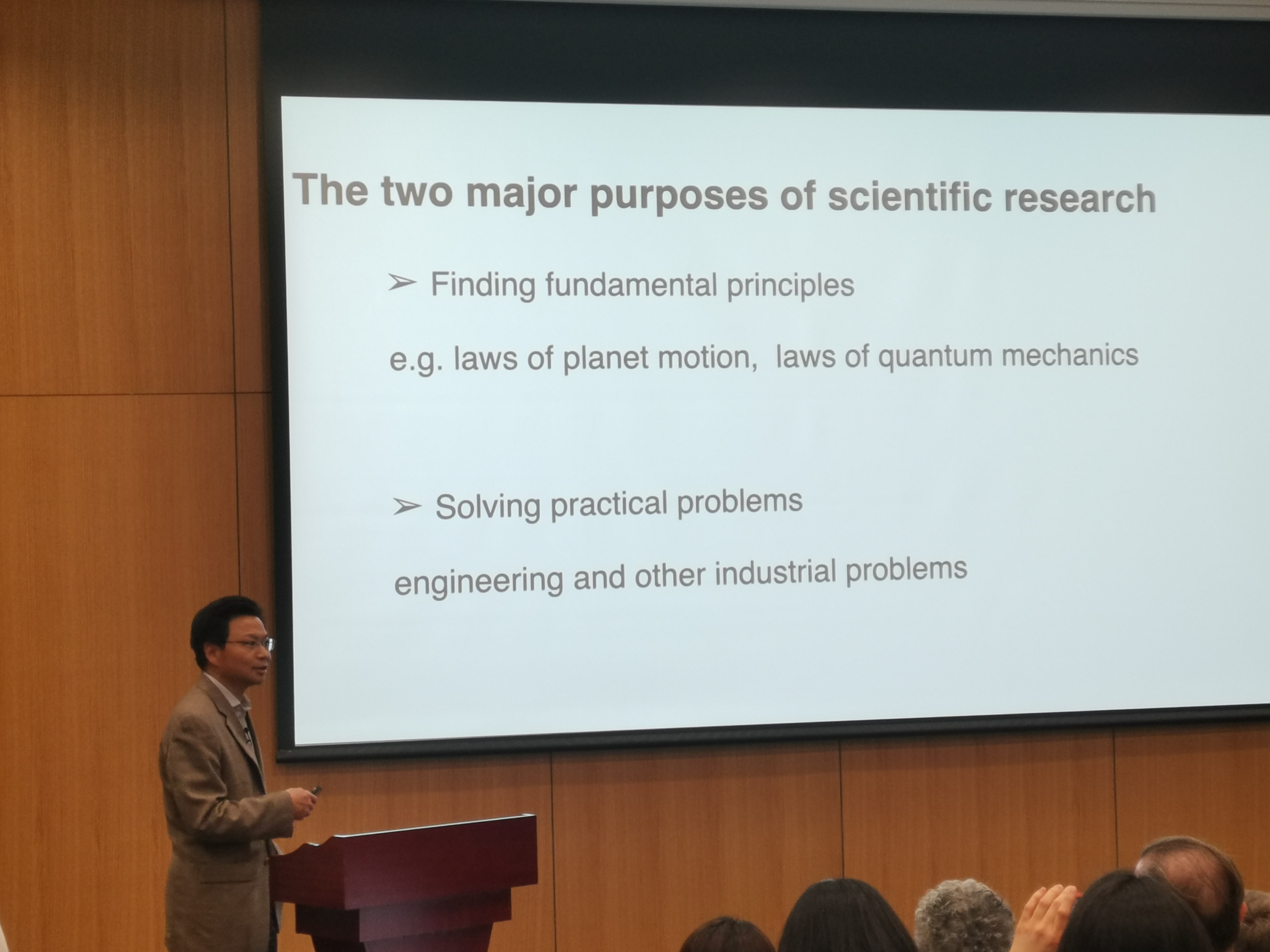 The two major purposes of scientific research

➢ Finding fundamental principles

e.g. laws of planet motion, laws of quantum mechanics

➢ Solving practical problems

engineering and other industrial problems